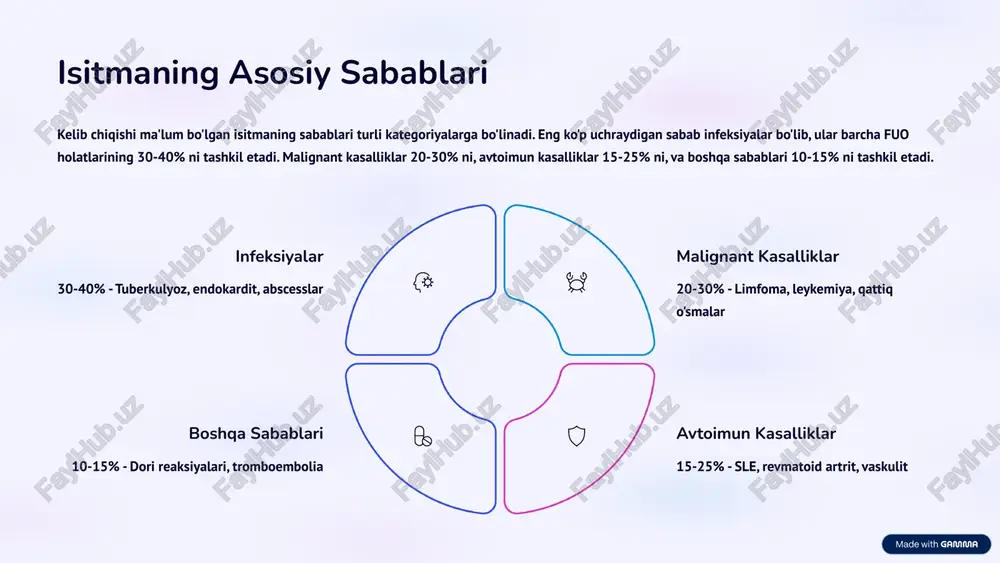 Isitmaning Asosiy Sabablari

Kelib chiqishi ma'lum bo'lgan isitmaning sabablari turli kategoriyalarga bo'linadi. Eng ko'p uchraydigan sabab infeksiyalar bo'lib, ular barcha FUO holatlarining 30-40% ni tashkil etadi. Malignant kasalliklar 20-30% ni, avtoimun kasalliklar 15-25% ni, va boshqa sabablari 10-15% ni tashkil etadi.

Infeksiyalar

30-40% - Tuberkulyoz, endokardit, abscesslar

Malignant Kasalliklar

20-30% - Limfoma, leykemiya, qattiq o'smalar

Boshqa Sabablari

10-15% - Dori reaksiyalari, tromboembolia

Avtoimun Kasalliklar

15-25% - SLE, revmatoid artrit, vaskulit

FaylHub.uz

Made with GAMMA